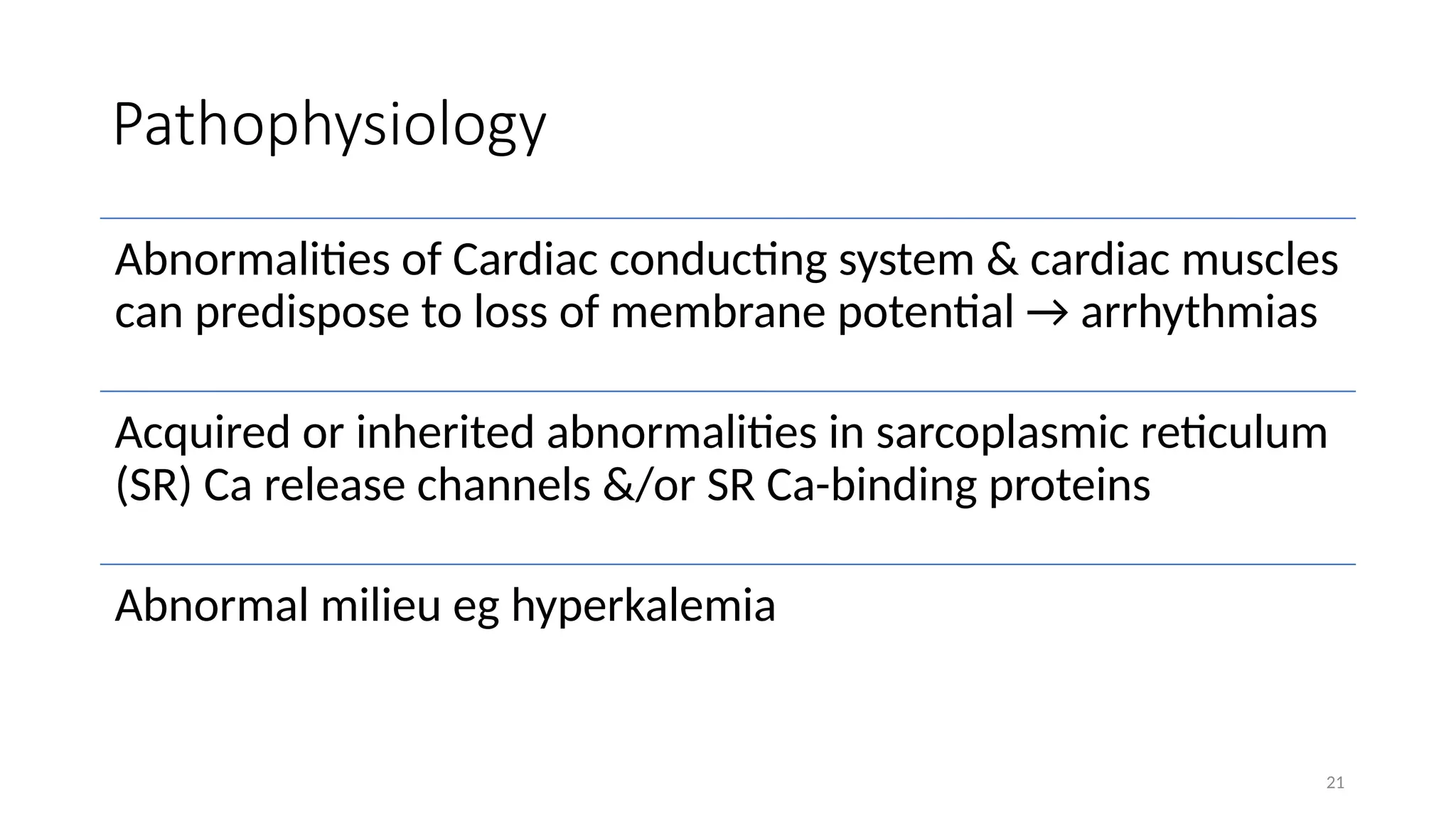 Pathophysiology

Abnormalities of Cardiac conducting system & cardiac muscles can predispose to loss of membrane potential → arrhythmias

Acquired or inherited abnormalities in sarcoplasmic reticulum (SR) Ca release channels &/or SR Ca-binding proteins

Abnormal milieu eg hyperkalemia

21